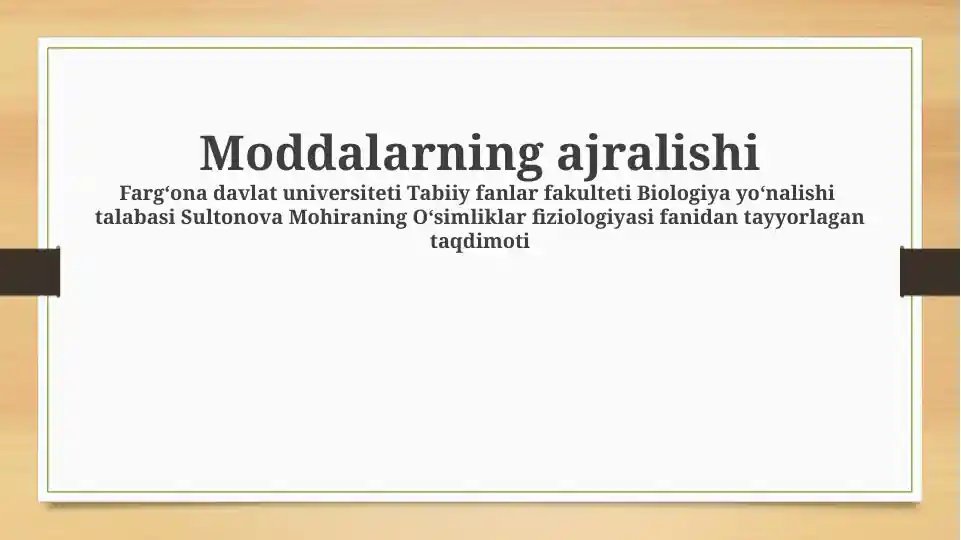 Moddalarning ajralishi

Farg‘ona davlat universiteti Tabiiy fanlar fakulteti Biologiya yo‘nalishi talabasi Sultonova Mohiraning O‘simliklar fiziologiyasi fanidan tayyorlagan taqdimoti